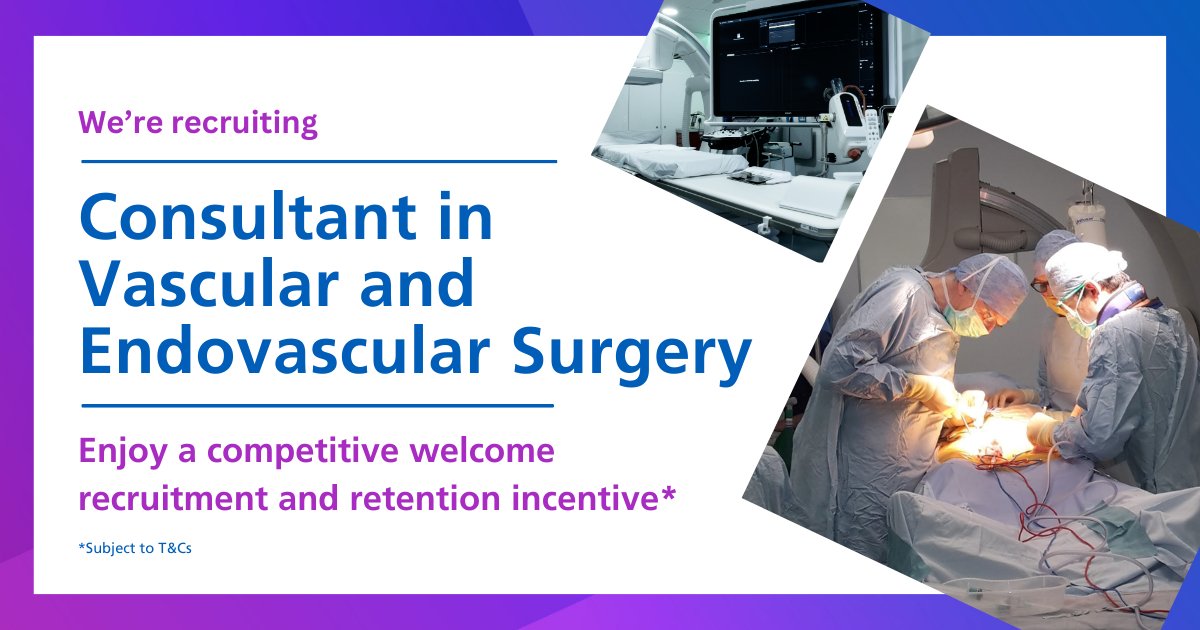 We're recruiting

Consultant in Vascular and Endovascular Surgery

Enjoy a competitive welcome recruitment and retention incentive*

*Subject to T&Cs